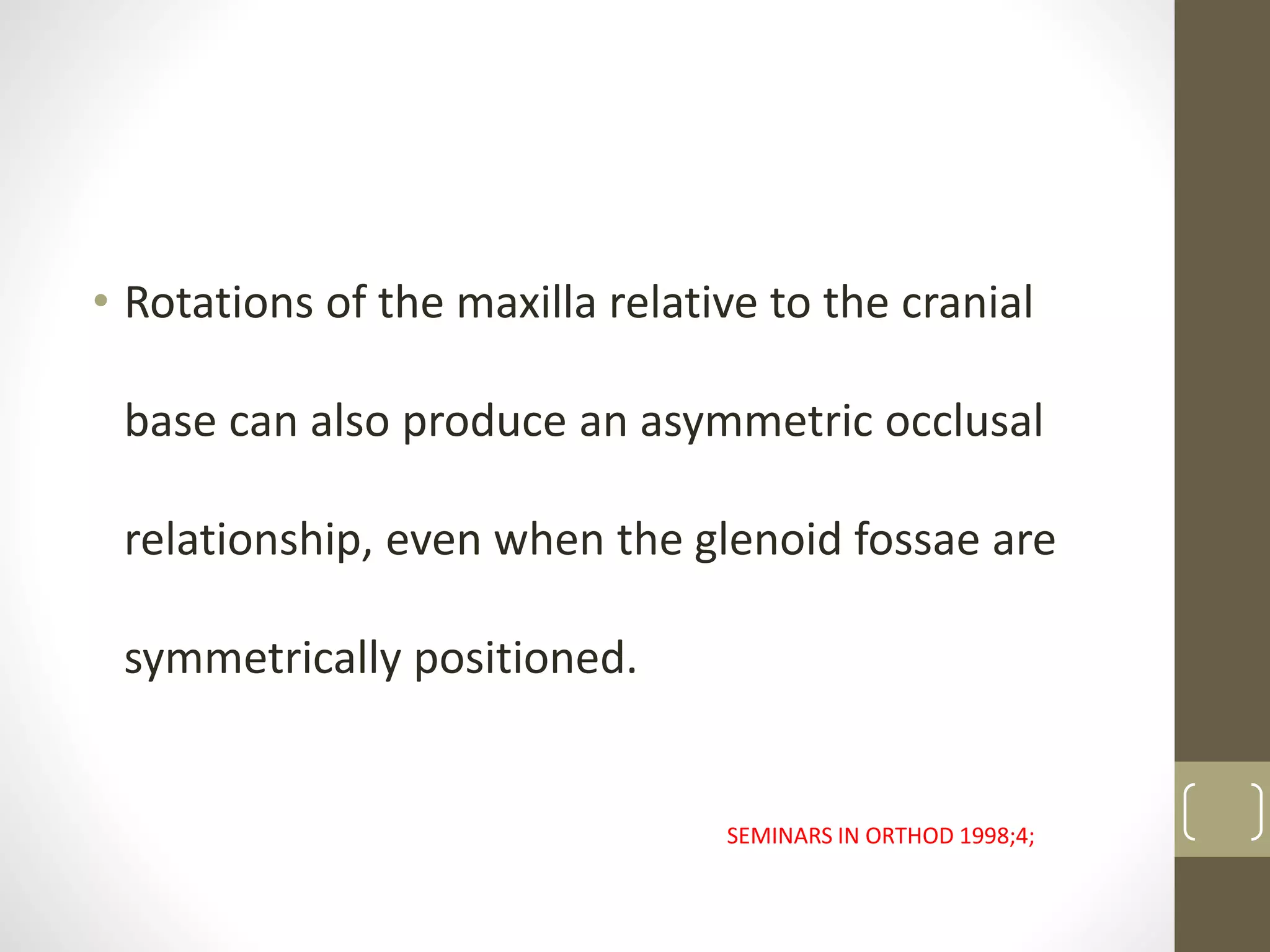 • Rotations of the maxilla relative to the cranial base can also produce an asymmetric occlusal relationship, even when the glenoid fossae are symmetrically positioned.

SEMINARS IN ORTHOD 1998;4;